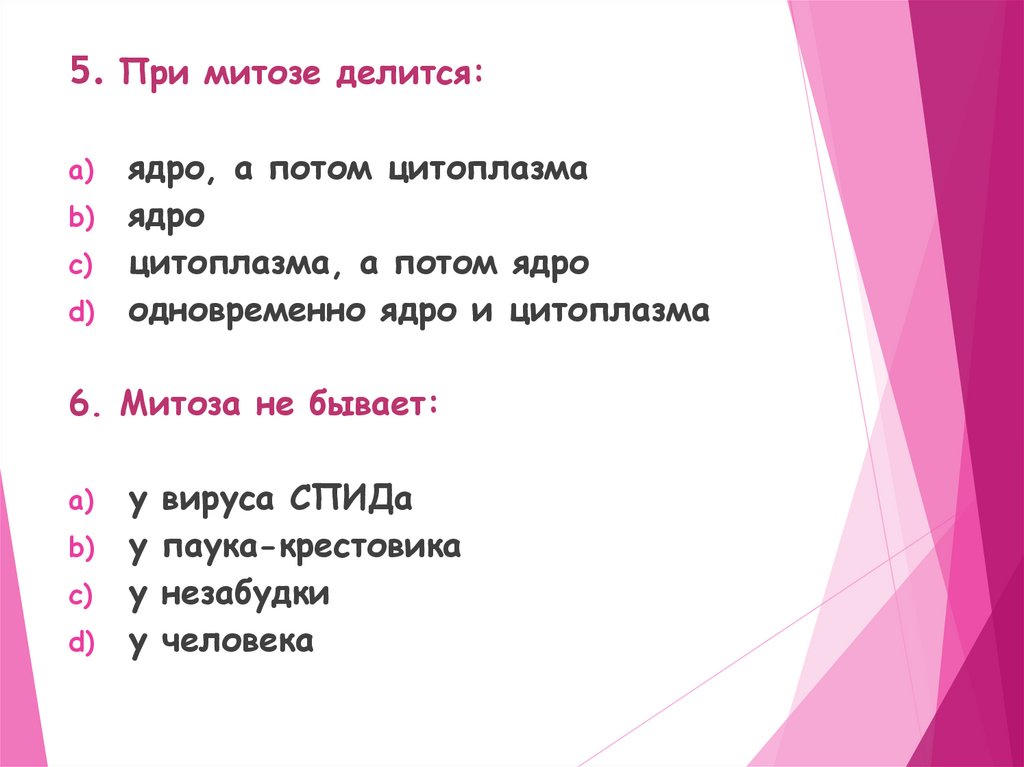 5. При митозе делится:

a) ядро, а потом цитоплазма
b) ядро
c) цитоплазма, а потом ядро
d) одновременно ядро и цитоплазма

6. Митоза не бывает:

a) у вируса СПИДа
b) у паука-крестовика
c) у незабудки
d) у человека